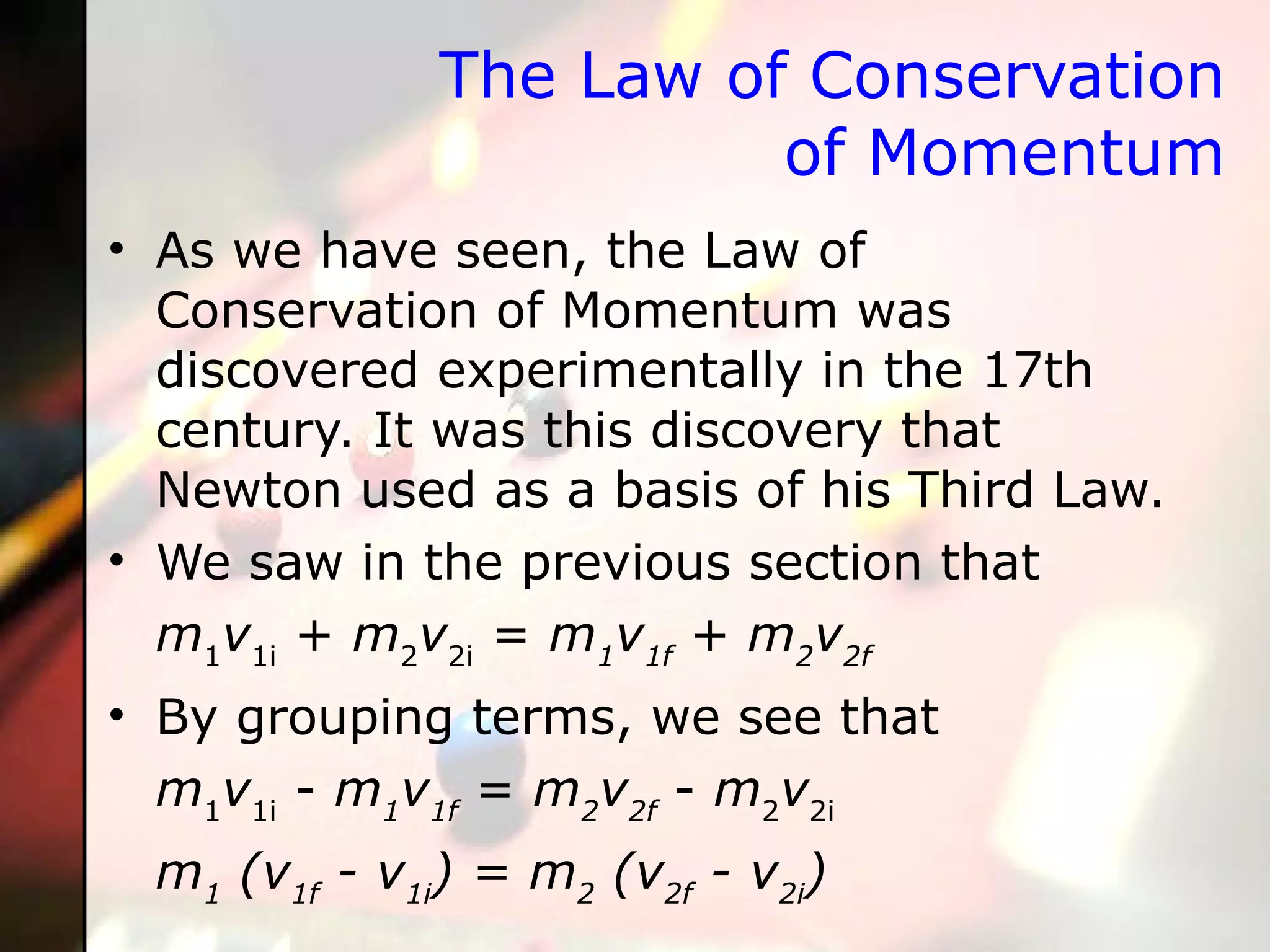 The Law of Conservation of Momentum

• As we have seen, the Law of Conservation of Momentum was discovered experimentally in the 17th century. It was this discovery that Newton used as a basis of his Third Law.

• We saw in the previous section that

$m_1v_{1i} + m_2v_{2i} = m_1v_{1f} + m_2v_{2f}$

• By grouping terms, we see that

$m_1v_{1i} - m_1v_{1f} = m_2v_{2f} - m_2v_{2i}$

$m_1 (v_{1f} - v_{1i}) = m_2 (v_{2f} - v_{2i})$